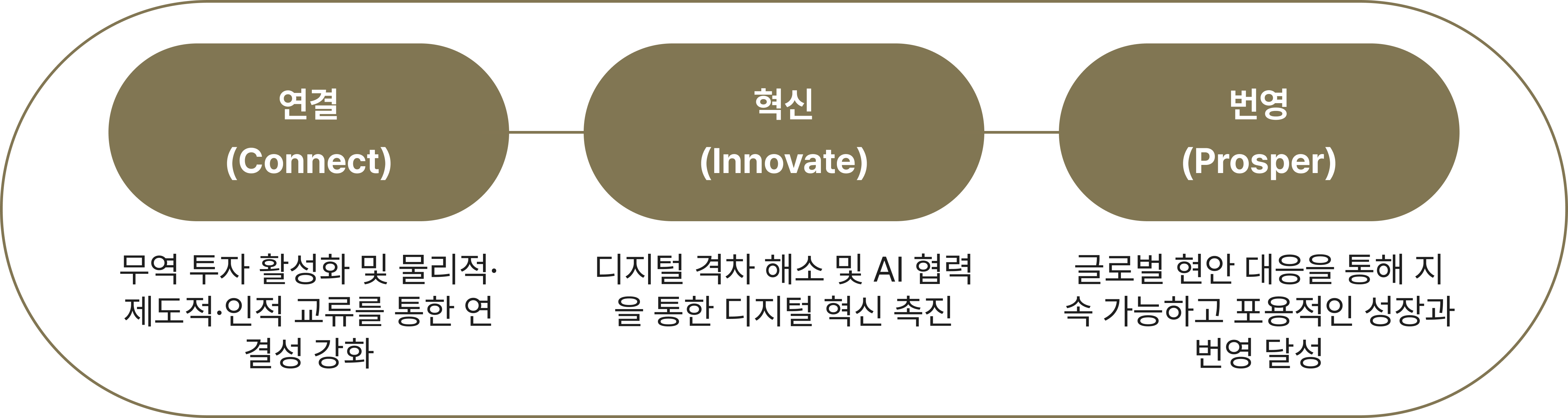 연결
(Connect)

무역 투자 활성화 및 물리적·제도적·인적 교류를 통한 연결성 강화

혁신
(Innovate)

디지털 격차 해소 및 AI 협력을 통한 디지털 혁신 촉진

번영
(Prosper)

글로벌 현안 대응을 통해 지속 가능하고 포용적인 성장과 번영 달성